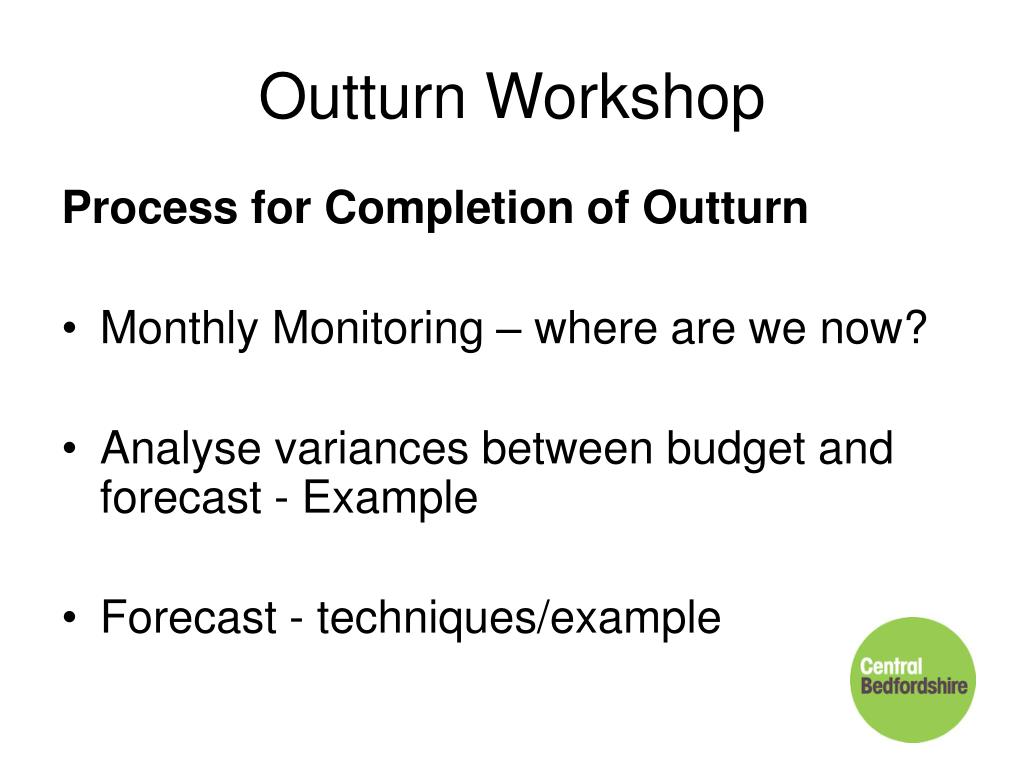 Outturn Workshop

Process for Completion of Outturn

• Monthly Monitoring – where are we now?

• Analyse variances between budget and forecast - Example

• Forecast - techniques/example

Central Bedfordshire